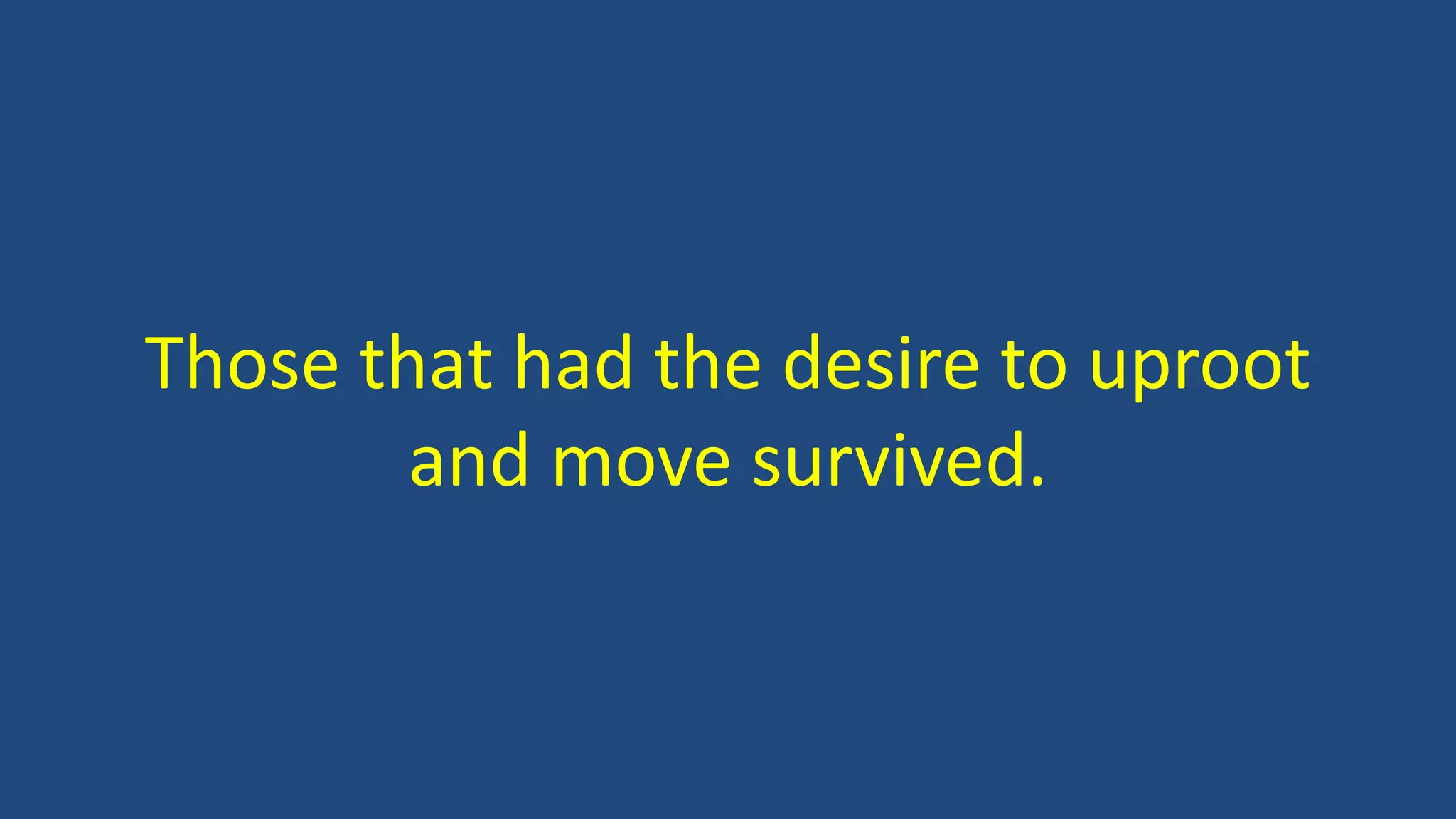 Those that had the desire to uproot and move survived.